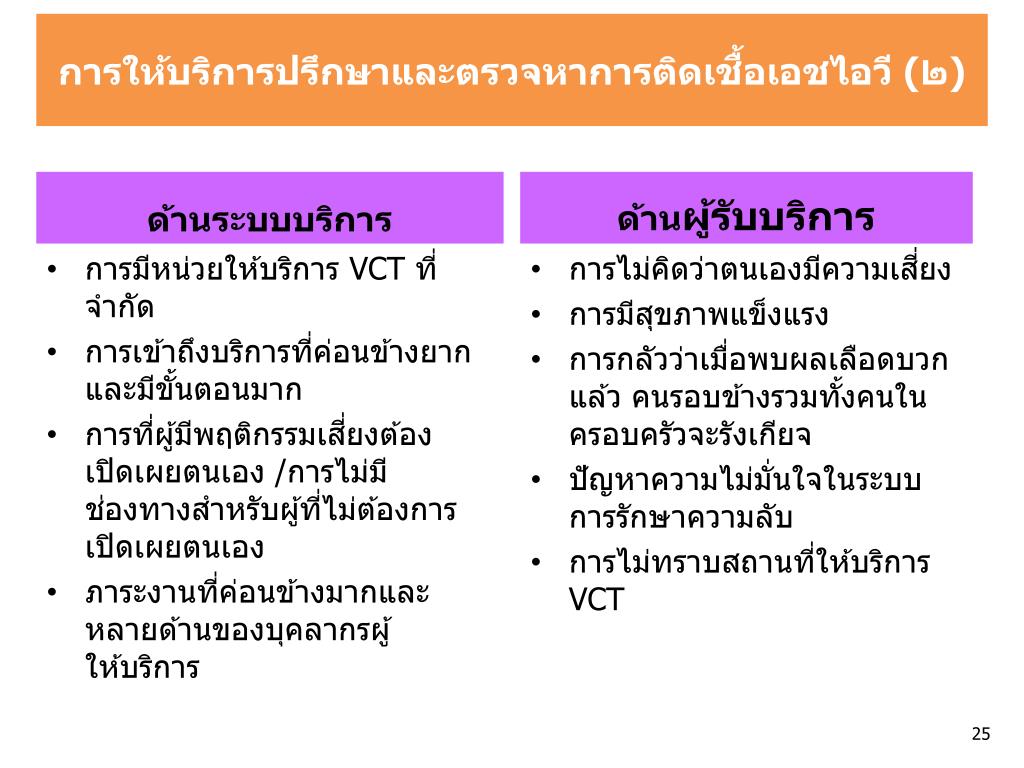 การให้บริการปรึกษาและตรวจหาการติดเชื้อเอชไอวี (๒)

ด้านระบบบริการ

• การมีหน่วยให้บริการ VCT ที่จำกัด
• การเข้าถึงบริการที่ค่อนข้างยากและมีขั้นตอนมาก
• การที่ผู้มีพฤติกรรมเสี่ยงต้องเปิดเผยตนเอง /การไม่มีช่องทางสำหรับผู้ที่ไม่ต้องการเปิดเผยตนเอง
• ภาระงานที่ค่อนข้างมากและหลายด้านของบุคลากรผู้ให้บริการ

ด้านผู้รับบริการ

• การไม่คิดว่าตนเองมีความเสี่ยง
• การมีสุขภาพแข็งแรง
• การกลัวว่าเมื่อพบผลเลือดบวกแล้ว คนรอบข้างรวมทั้งคนในครอบครัวจะรังเกียจ
• ปัญหาความไม่มั่นใจในระบบการรักษาความลับ
• การไม่ทราบสถานที่ให้บริการ VCT

25